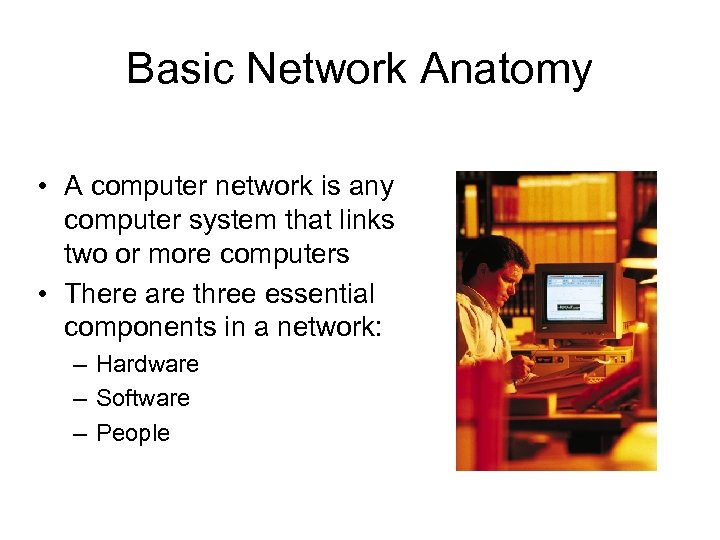 Basic Network Anatomy

• A computer network is any computer system that links two or more computers
• There are three essential components in a network:
– Hardware
– Software
– People